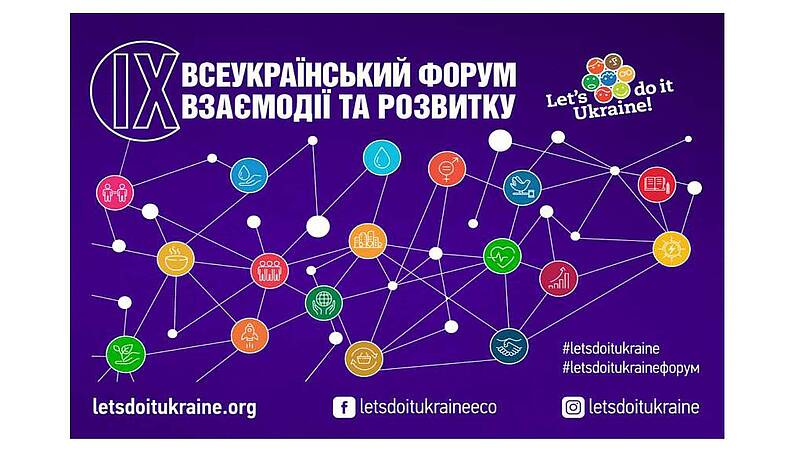 IX ВСЕУКРАЇНСЬКИЙ ФОРУМ ВЗАЄМОДІЇ ТА РОЗВИТКУ

Let's do it Ukraine!

#letsdoitukraine
#letsdoitukraineфорум

letsdoitukraine.org

letsdoitukraineeco

letsdoitukraine